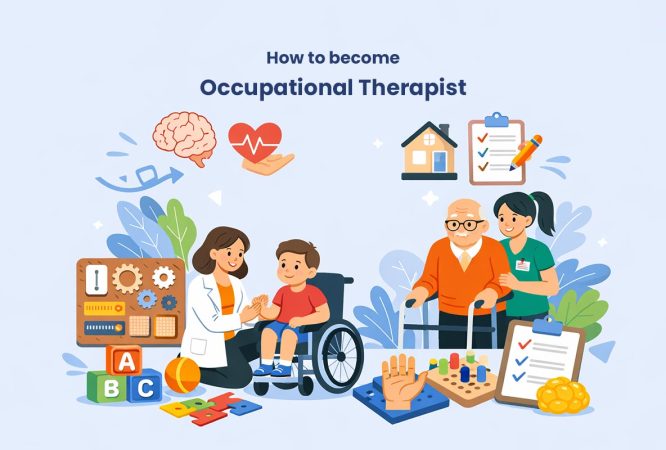 How to become

Occupational Therapist

A

B C